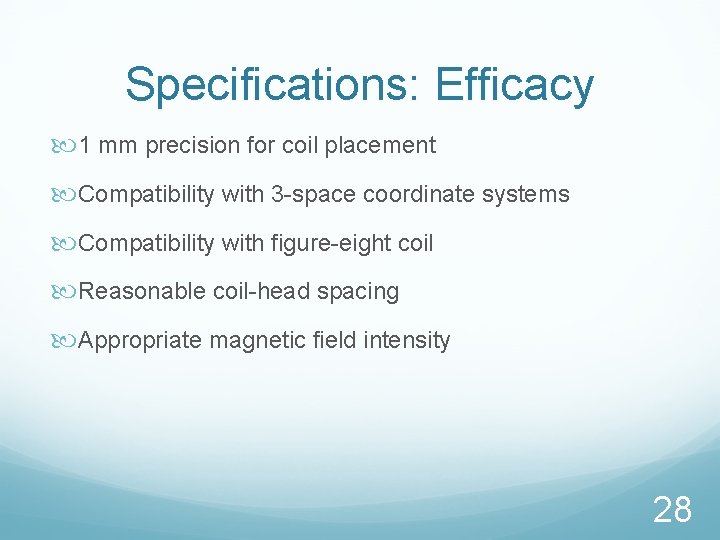 Specifications: Efficacy

1 mm precision for coil placement

Compatibility with 3-space coordinate systems

Compatibility with figure-eight coil

Reasonable coil-head spacing

Appropriate magnetic field intensity

28